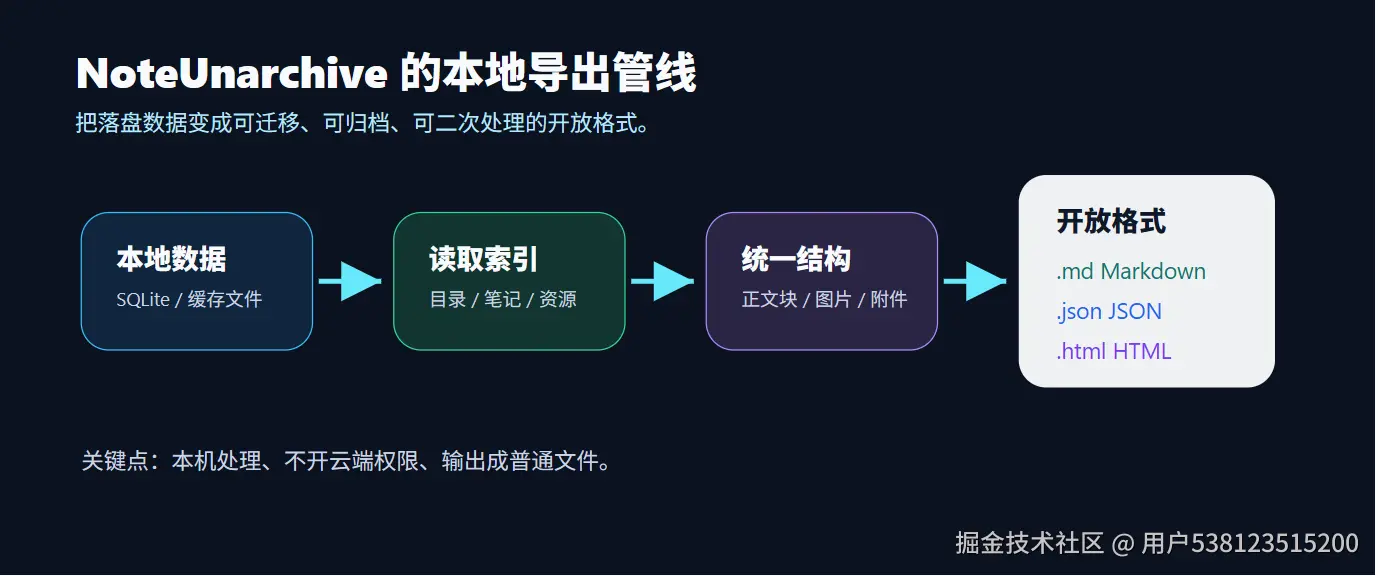 NoteUnarchive 的本地导出管线

把落盘数据变成可迁移、可归档、可二次处理的开放格式。

本地数据
SQLite / 缓存文件

读取索引
目录 / 笔记 / 资源

统一结构
正文块 / 图片 / 附件

开放格式
.md Markdown
.json JSON
.html HTML

关键点：本机处理、不开云端权限、输出成普通文件。

掘金技术社区 @ 用户538123515200